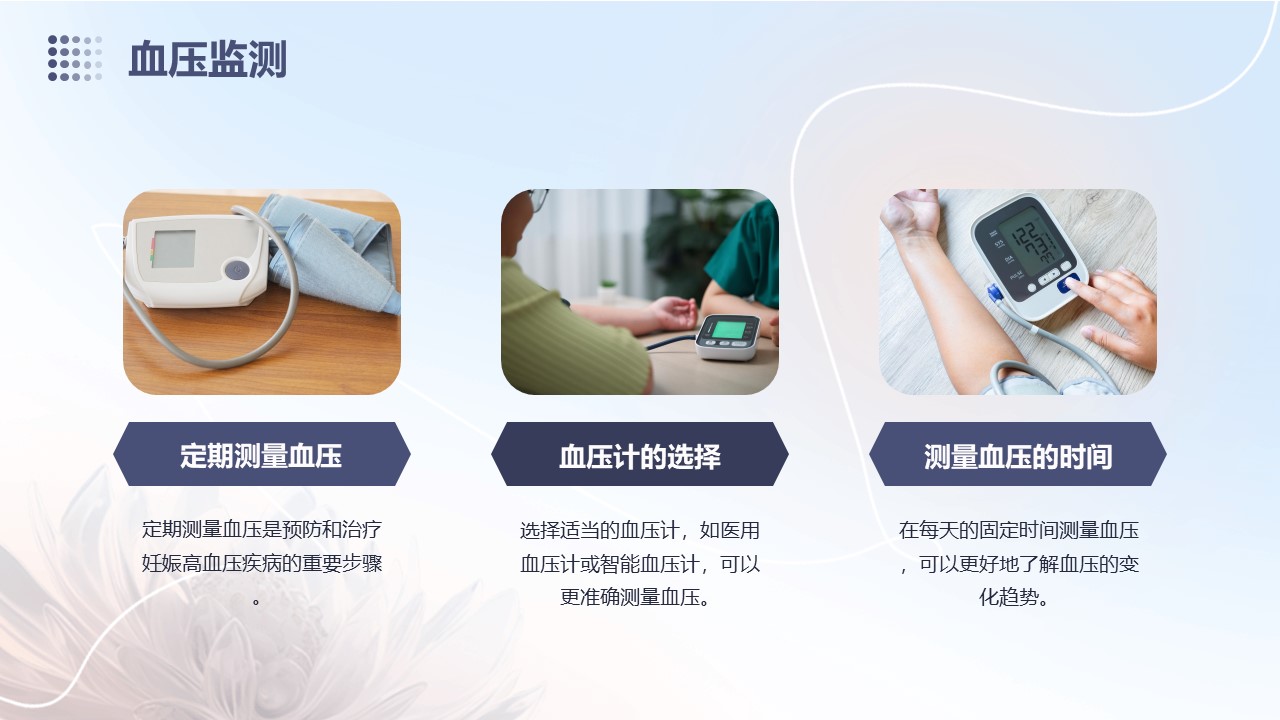 血压监测

定期测量血压

定期测量血压是预防和治疗妊娠高血压疾病的重要步骤。

血压计的选择

选择适当的血压计，如医用血压计或智能血压计，可以更准确测量血压。

测量血压的时间

在每天的固定时间测量血压，可以更好地了解血压的变化趋势。